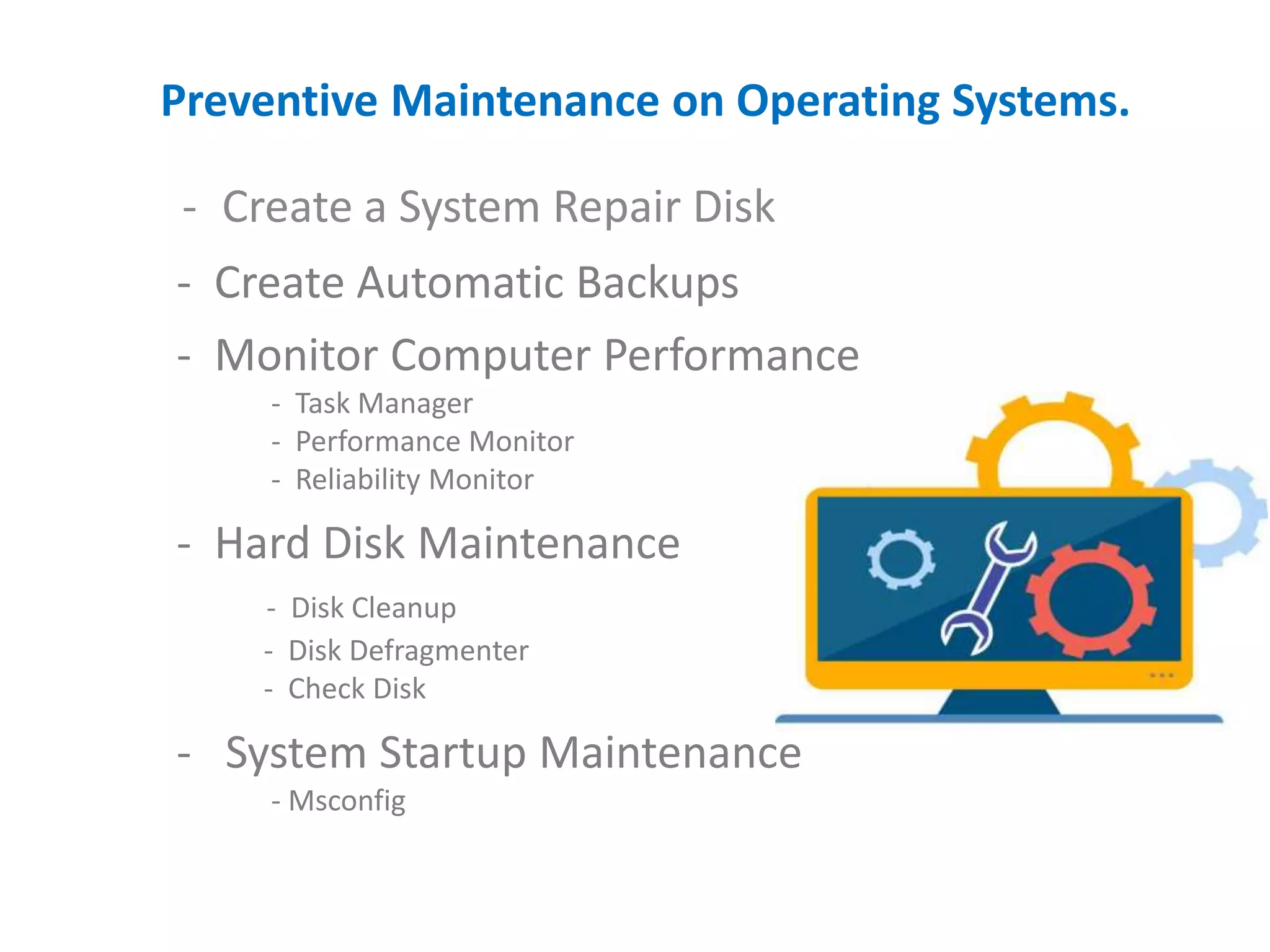 Preventive Maintenance on Operating Systems.

- Create a System Repair Disk

- Create Automatic Backups

- Monitor Computer Performance

- Task Manager
- Performance Monitor
- Reliability Monitor

- Hard Disk Maintenance

- Disk Cleanup
- Disk Defragmenter
- Check Disk

- System Startup Maintenance

- Msconfig